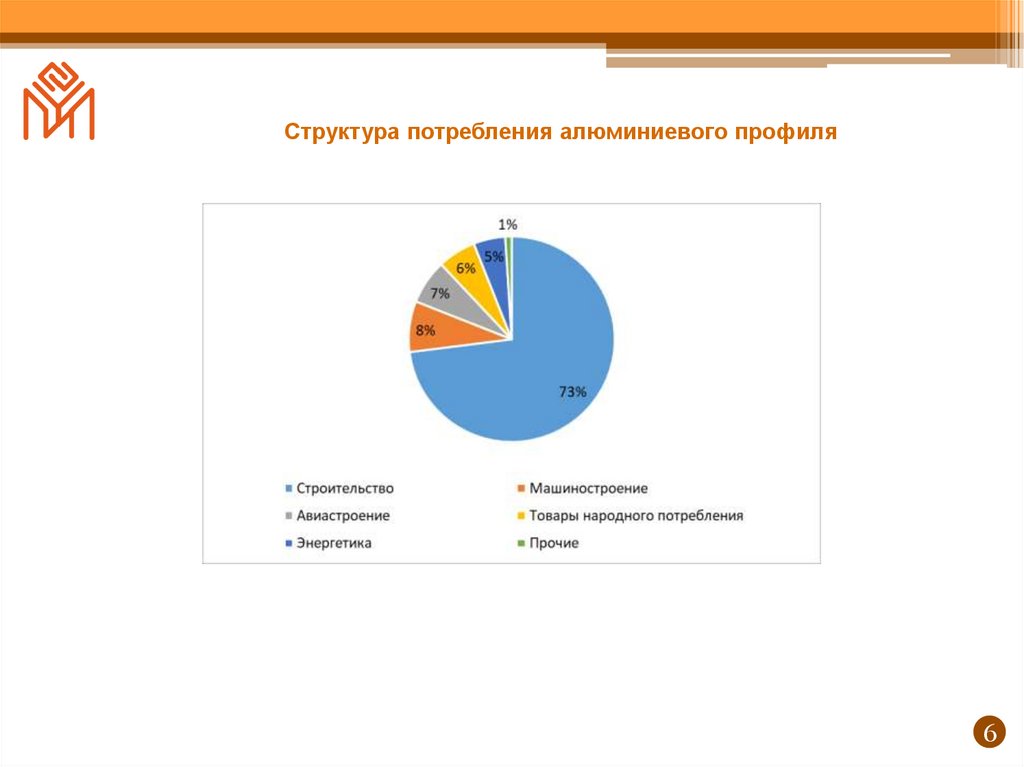 Структура потребления алюминиевого профиля

1%
5%
6%
7%
8%
73%

Строительство
Машиностроение
Авиастроение
Товары народного потребления
Энергетика
Прочие

6